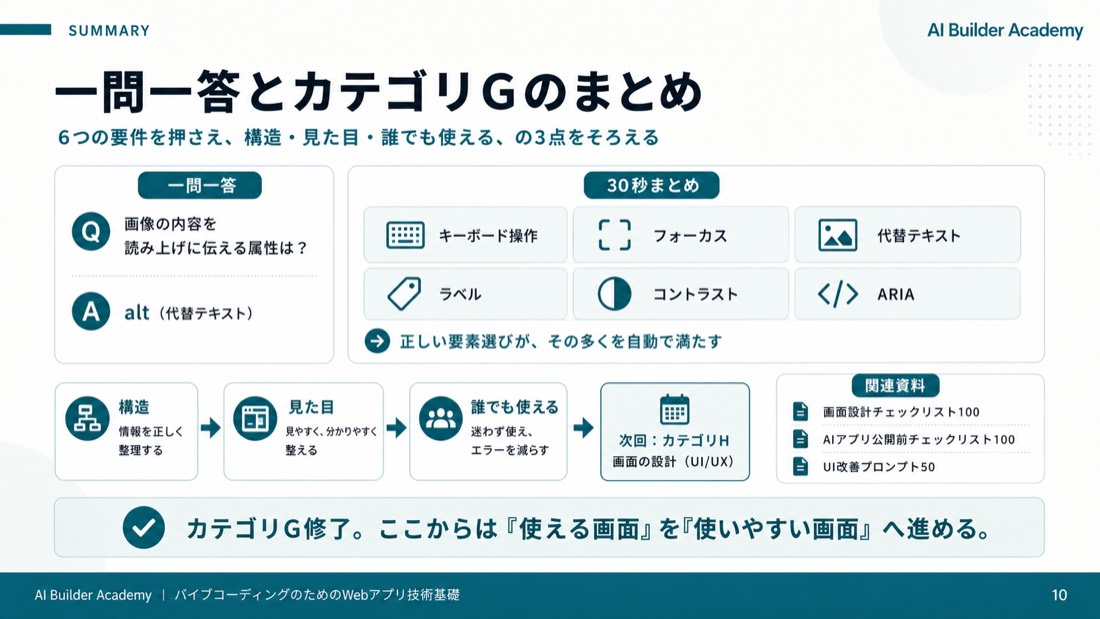 SUMMARY

AI Builder Academy

一問一答とカテゴリGのまとめ

6つの要件を押さえ、構造・見た目・誰でも使える、の3点をそろえる

一問一答

Q 画像の内容を読み上げに伝える属性は？

A alt（代替テキスト）

30秒まとめ

キーボード操作

フォーカス

代替テキスト

ラベル

コントラスト

ARIA

正しい要素選びが、その多くを自動で満たす

構造
情報を正しく整理する

見た目
見やすく、分かりやすく整える

誰でも使える
迷わず使え、エラーを減らす

次回：カテゴリH
画面の設計（UI/UX）

関連資料

画面設計チェックリスト100

AIアプリ公開前チェックリスト100

UI改善プロンプト50

カテゴリG修了。ここからは『使える画面』を『使いやすい画面』へ進める。

AI Builder Academy | バイブコーディングのためのWebアプリ技術基礎

10